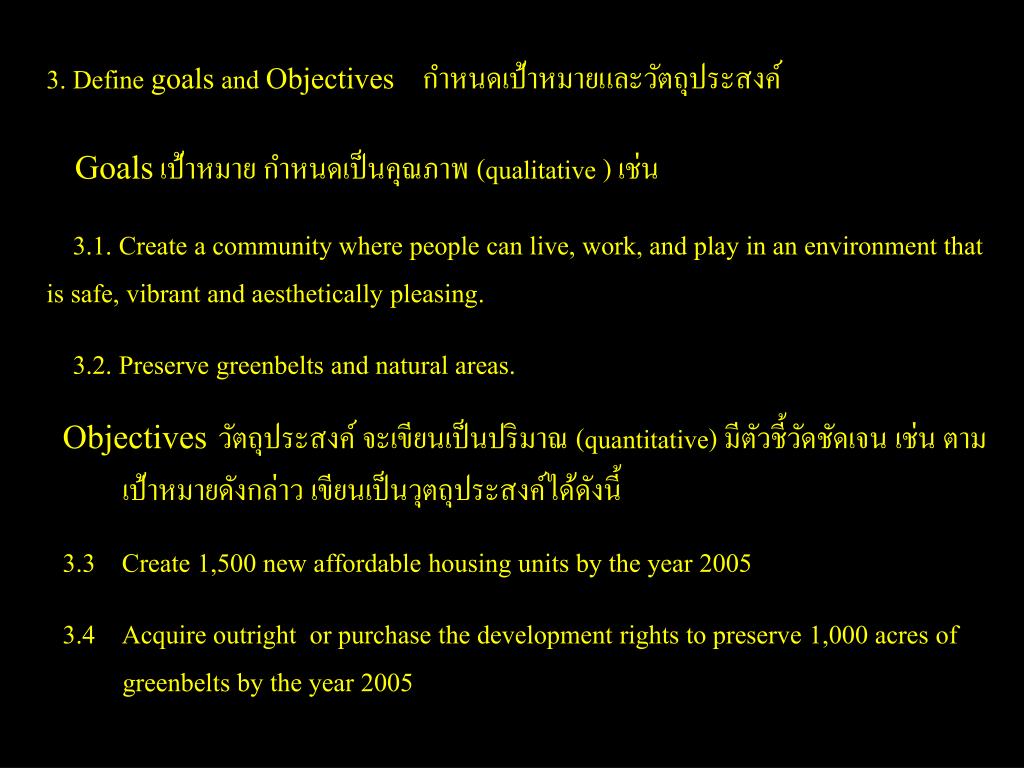 3. Define goals and Objectives กำหนดเป้าหมายและวัตถุประสงค์

Goals เป้าหมาย กำหนดเป็นคุณภาพ (qualitative ) เช่น

3.1. Create a community where people can live, work, and play in an environment that is safe, vibrant and aesthetically pleasing.

3.2. Preserve greenbelts and natural areas.

Objectives วัตถุประสงค์ จะเขียนเป็นปริมาณ (quantitative) มีตัวชี้วัดชัดเจน เช่น ตามเป้าหมายดังกล่าว เขียนเป็นวุตถุประสงค์ได้ดังนี้

3.3 Create 1,500 new affordable housing units by the year 2005

3.4 Acquire outright or purchase the development rights to preserve 1,000 acres of greenbelts by the year 2005